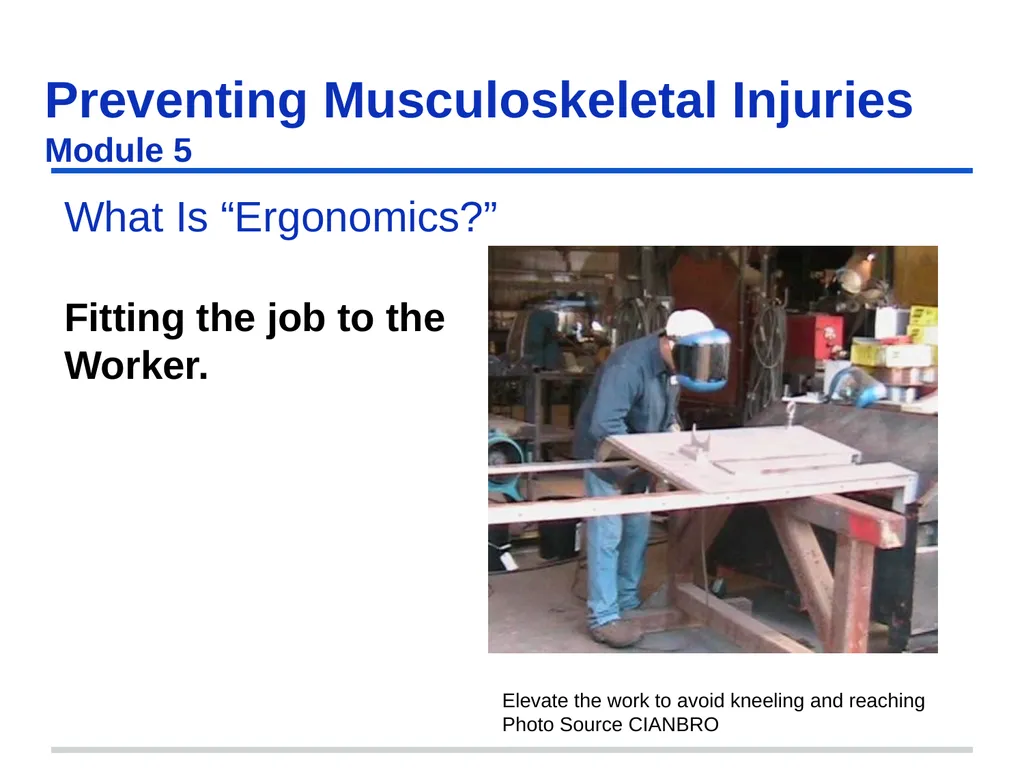 Preventing Musculoskeletal Injuries
Module 5

What Is “Ergonomics?”

Fitting the job to the Worker.

Elevate the work to avoid kneeling and reaching
Photo Source CIANBRO